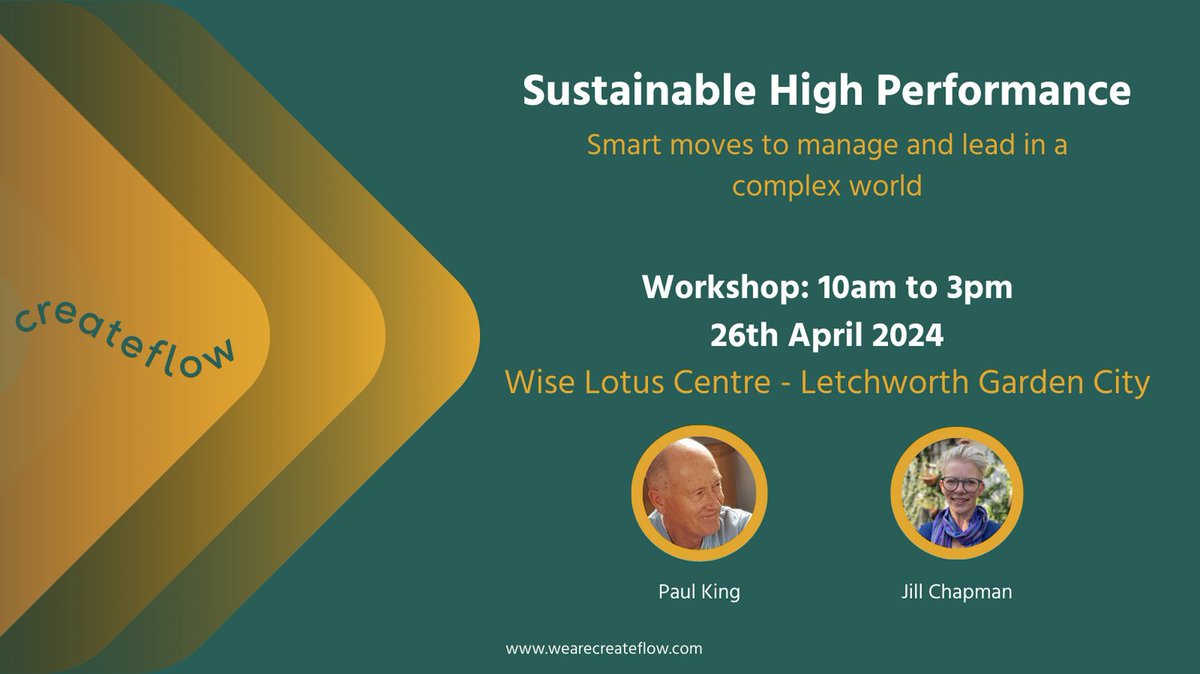 createflow

Sustainable High Performance

Smart moves to manage and lead in a complex world

Workshop: 10am to 3pm
26th April 2024
Wise Lotus Centre - Letchworth Garden City

Paul King

Jill Chapman

www.wearecreateflow.com